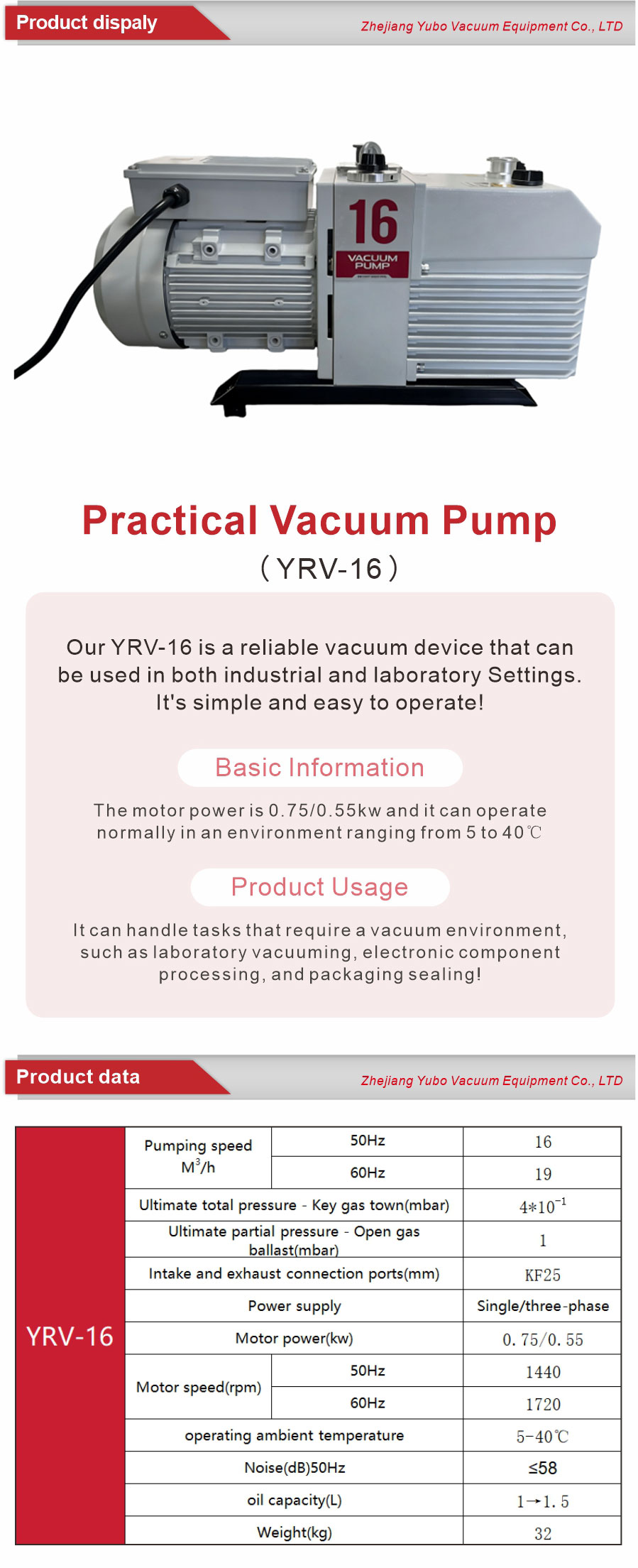 Product dispaly
Zhejiang Yubo Vacuum Equipment Co., LTD

16
VACUUM PUMP

Practical Vacuum Pump
（YRV-16）

Our YRV-16 is a reliable vacuum device that can be used in both industrial and laboratory Settings. It's simple and easy to operate!

Basic Information

The motor power is 0.75/0.55kw and it can operate normally in an environment ranging from 5 to 40℃

Product Usage

It can handle tasks that require a vacuum environment, such as laboratory vacuuming, electronic component processing, and packaging sealing!

Product data
Zhejiang Yubo Vacuum Equipment Co., LTD

| YRV-16 | Pumping speed $M^3/h$ | 50Hz | 16 |
|---|---|---|---|
| | | 60Hz | 19 |
| | Ultimate total pressure - Key gas town(mbar) | | $4*10^{-1}$ |
| | Ultimate partial pressure - Open gas ballast(mbar) | | 1 |
| | Intake and exhaust connection ports(mm) | | KF25 |
| | Power supply | | Single/three-phase |
| | Motor power(kw) | | 0.75/0.55 |
| | Motor speed(rpm) | 50Hz | 1440 |
| | | 60Hz | 1720 |
| | operating ambient temperature | | 5-40℃ |
| | Noise(dB)50Hz | | ≤58 |
| | oil capacity(L) | | 1→1.5 |
| | Weight(kg) | | 32 |